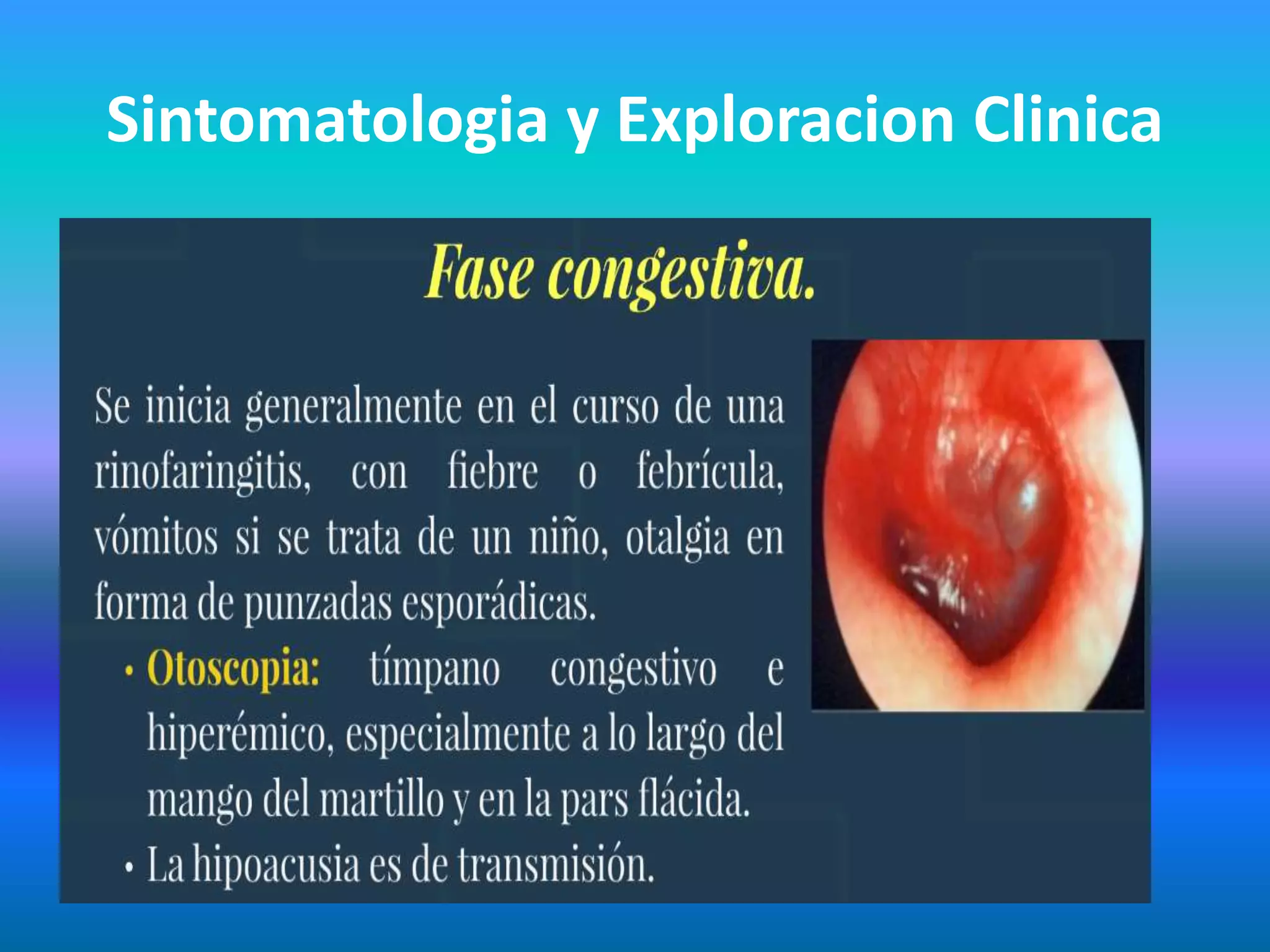 Sintomatologia y Exploracion Clinica

Fase congestiva.

Se inicia generalmente en el curso de una rinofaringitis, con fiebre o febrícula, vómitos si se trata de un niño, otalgia en forma de punzadas esporádicas.

• Otoscopia: tímpano congestivo e hiperémico, especialmente a lo largo del mango del martillo y en la pars flácida.

• La hipoacusia es de transmisión.